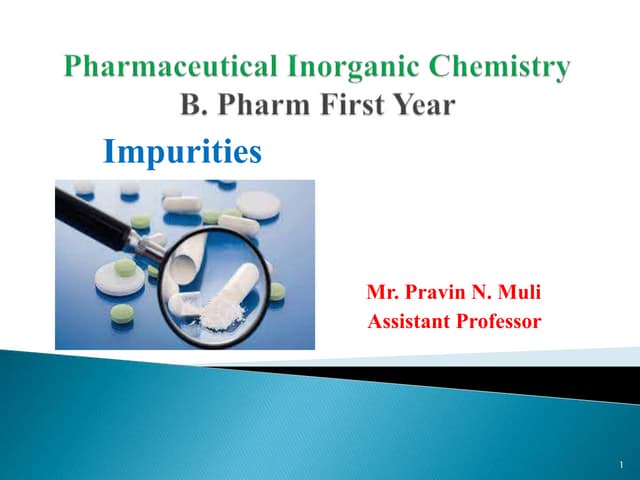 Pharmaceutical Inorganic Chemistry
B. Pharm First Year

Impurities

Mr. Pravin N. Muli
Assistant Professor

1